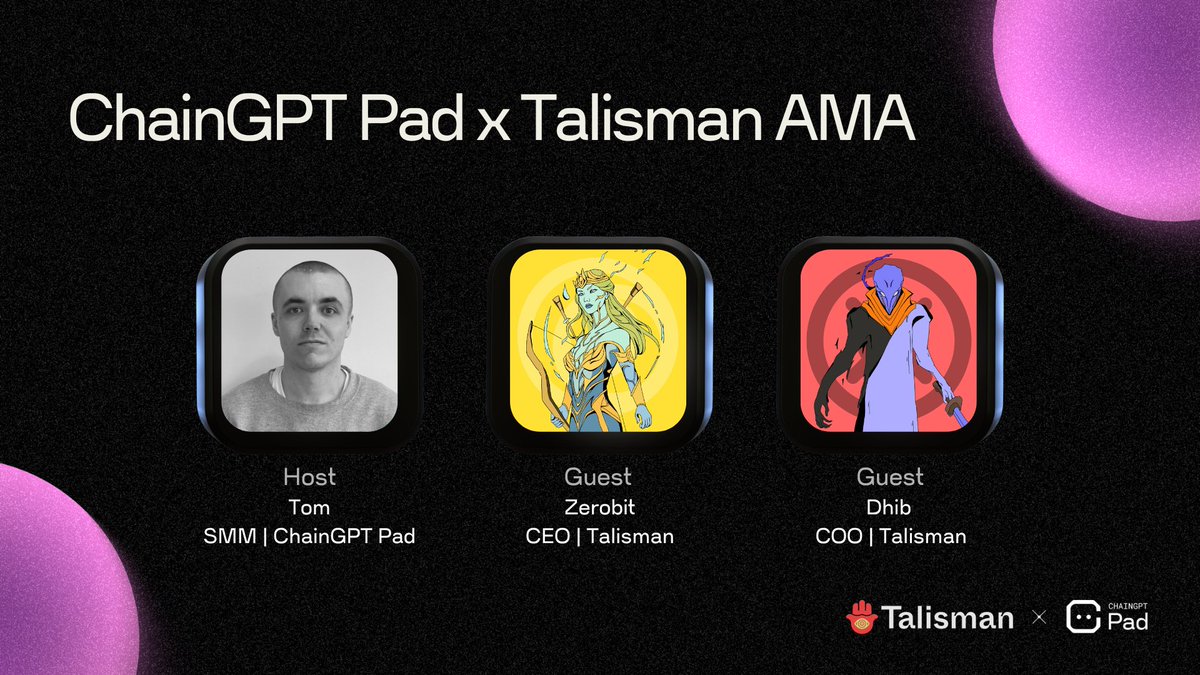 ChainGPT Pad x Talisman AMA

Host
Tom
SMM | ChainGPT Pad

Guest
Zerobit
CEO | Talisman

Guest
Dhib
COO | Talisman

Talisman × CHAINGPT Pad